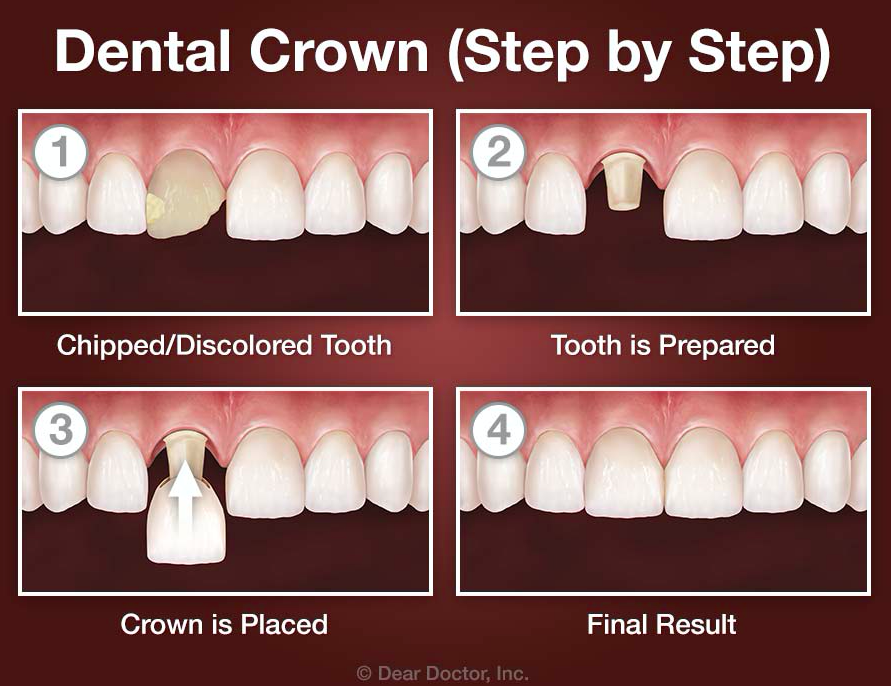 Dental Crown (Step by Step)

1

Chipped/Discolored Tooth

2

Tooth is Prepared

3

Crown is Placed

4

Final Result

© Dear Doctor, Inc.